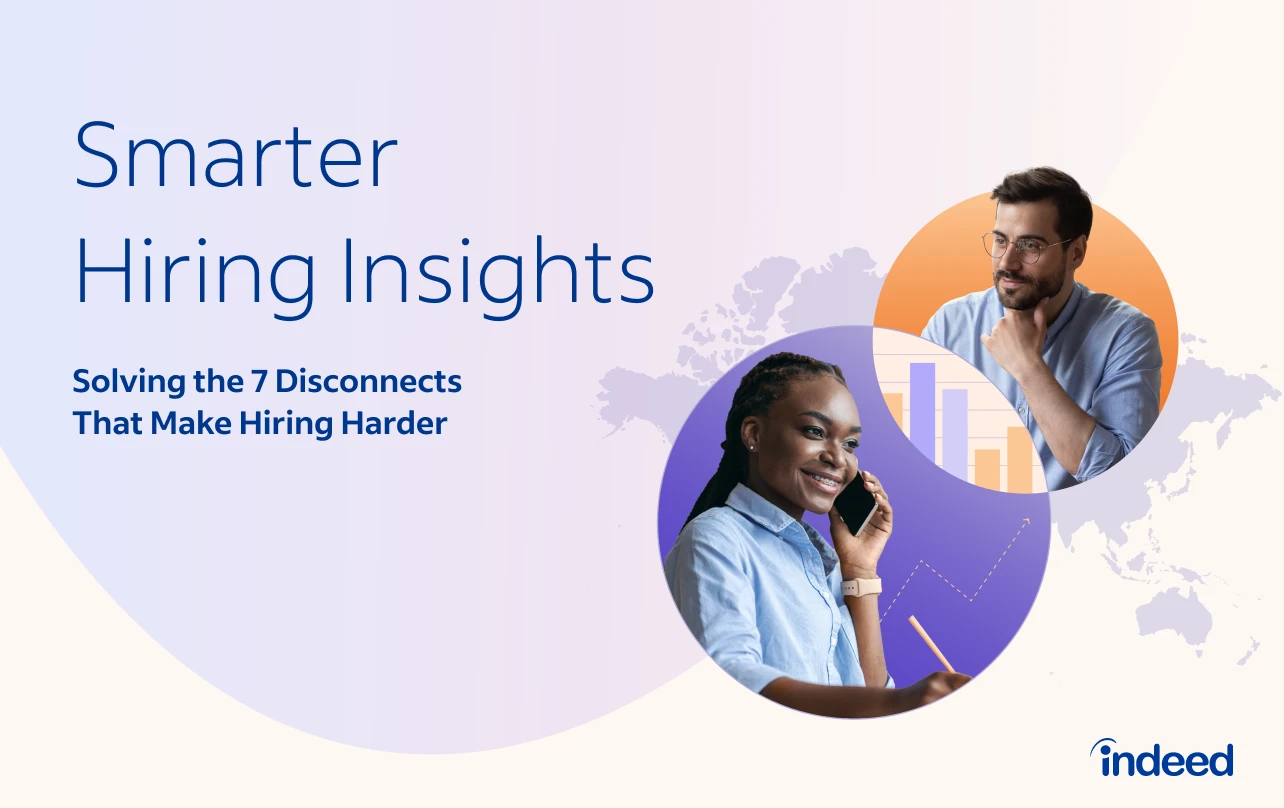 Smarter Hiring Insights

Solving the 7 Disconnects That Make Hiring Harder

indeed